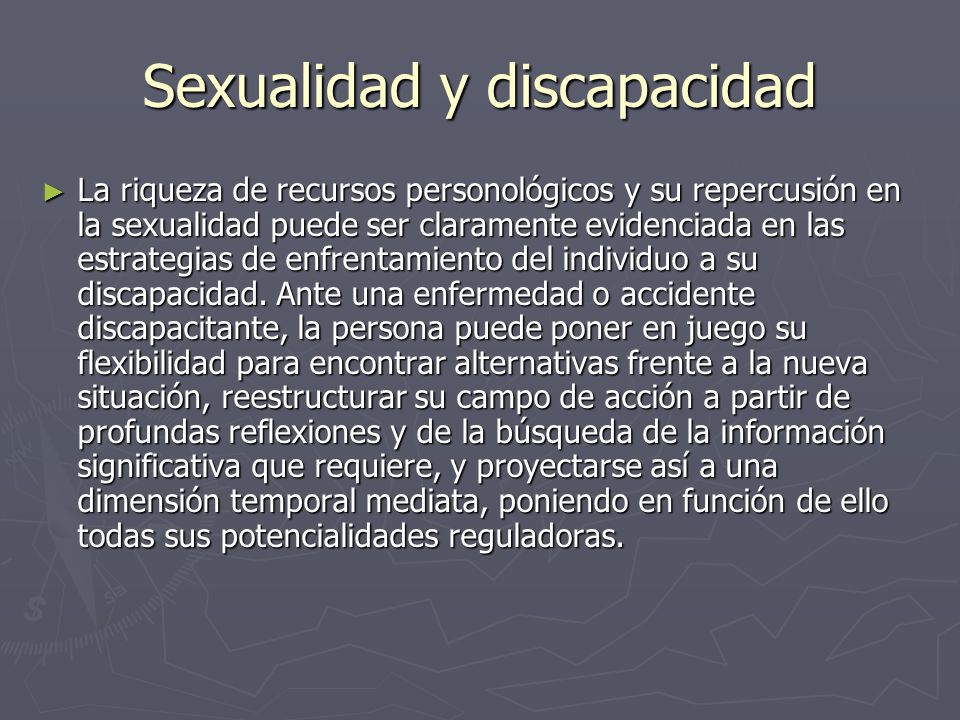 Sexualidad y discapacidad

► La riqueza de recursos personológicos y su repercusión en la sexualidad puede ser claramente evidenciada en las estrategias de enfrentamiento del individuo a su discapacidad. Ante una enfermedad o accidente discapacitante, la persona puede poner en juego su flexibilidad para encontrar alternativas frente a la nueva situación, reestructurar su campo de acción a partir de profundas reflexiones y de la búsqueda de la información significativa que requiere, y proyectarse así a una dimensión temporal mediata, poniendo en función de ello todas sus potencialidades reguladoras.